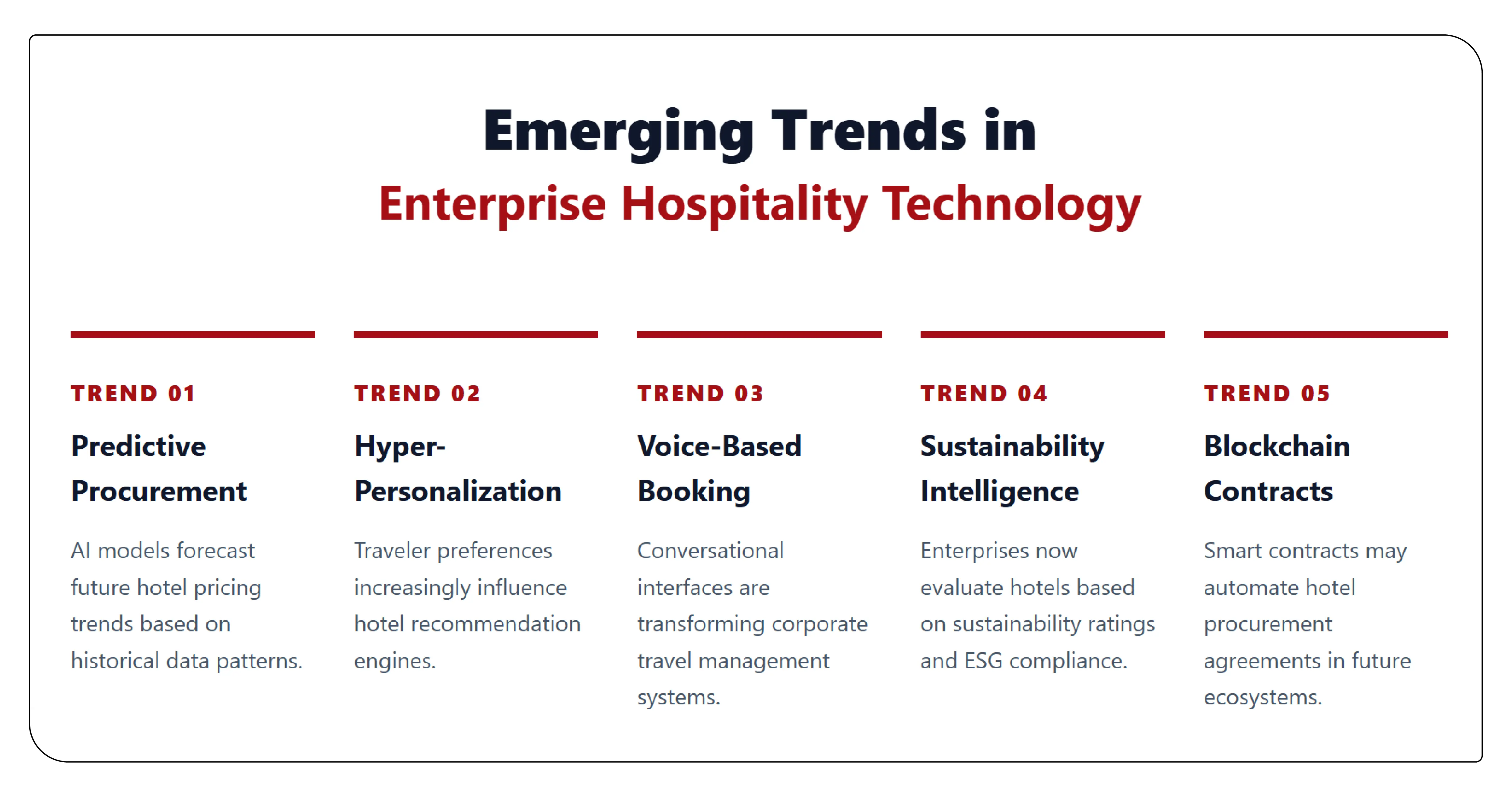 Emerging Trends in
Enterprise Hospitality Technology

TREND 01

Predictive Procurement

AI models forecast future hotel pricing trends based on historical data patterns.

TREND 02

Hyper-Personalization

Traveler preferences increasingly influence hotel recommendation engines.

TREND 03

Voice-Based Booking

Conversational interfaces are transforming corporate travel management systems.

TREND 04

Sustainability Intelligence

Enterprises now evaluate hotels based on sustainability ratings and ESG compliance.

TREND 05

Blockchain Contracts

Smart contracts may automate hotel procurement agreements in future ecosystems.